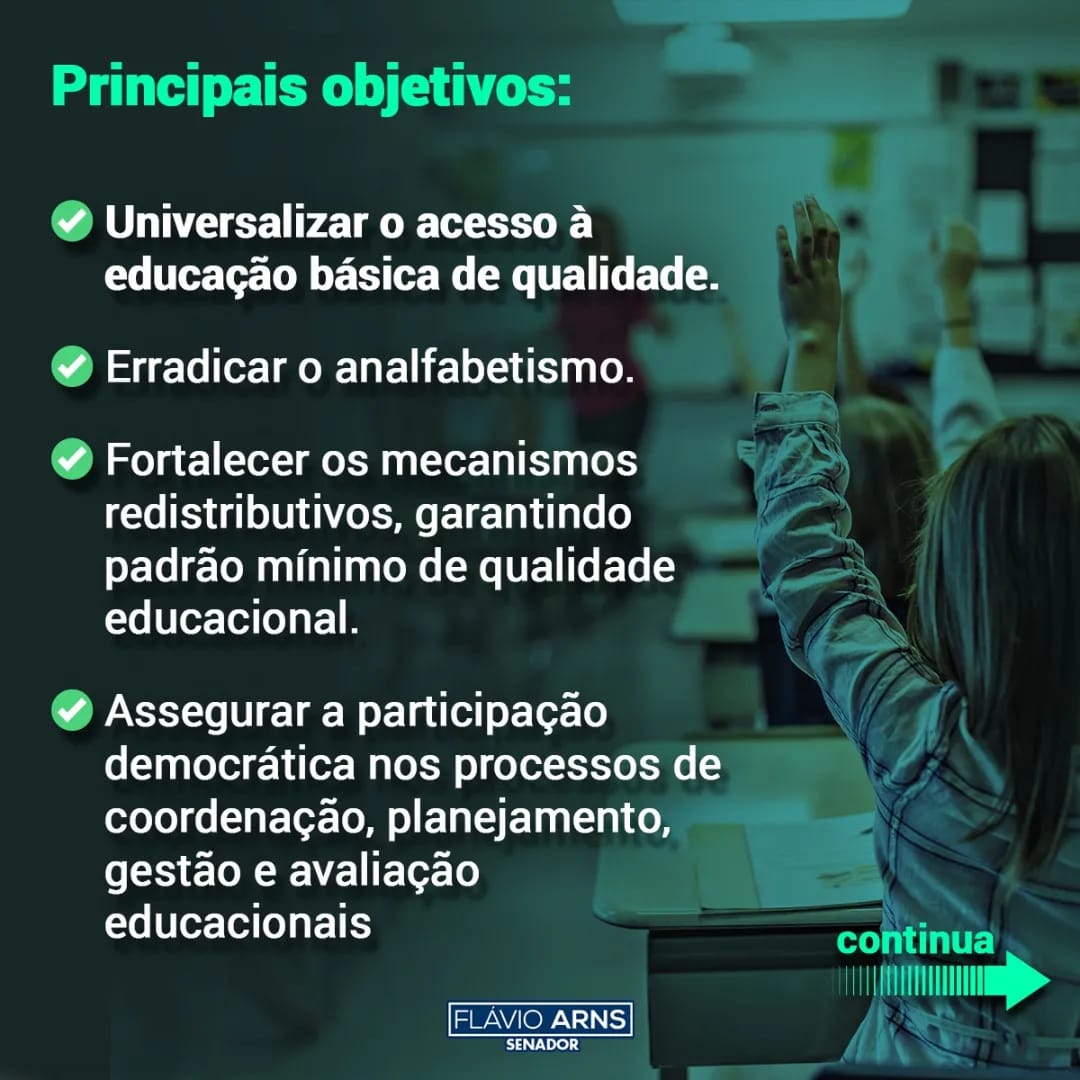 Principais objetivos:

Universalizar o acesso à educação básica de qualidade.

Erradicar o analfabetismo.

Fortalecer os mecanismos redistributivos, garantindo padrão mínimo de qualidade educacional.

Assegurar a participação democrática nos processos de coordenação, planejamento, gestão e avaliação educacionais

continua

FLÁVIO ARNS
SENADOR